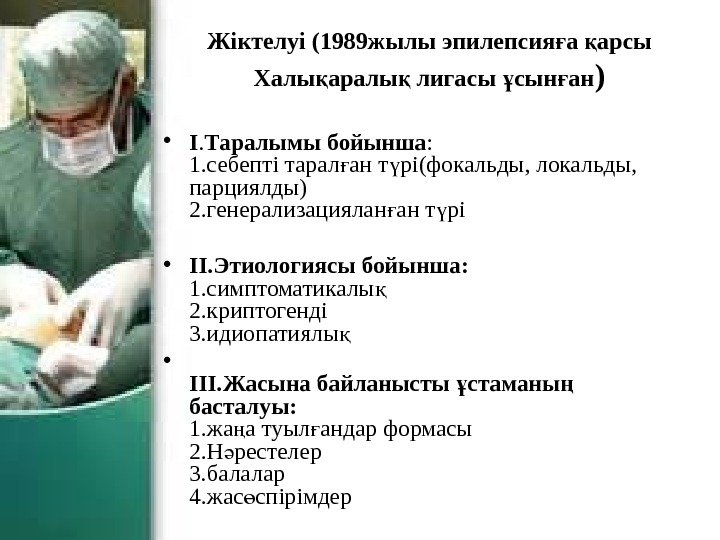 Жіктелуі (1989жылы эпилепсияға қарсы Халықаралық лигасы ұсынған)

• I.Таралымы бойынша:
1.себепті таралған түрі(фокальды, локальды, парциялды)
2.генерализацияланған түрі

• II.Этиологиясы бойынша:
1.симптоматикалық
2.криптогенді
3.идиопатиялық

•
III.Жасына байланысты ұстаманың басталуы:
1.жаңа туылғандар формасы
2.Нәрестелер
3.балалар
4.жасөспірімдер